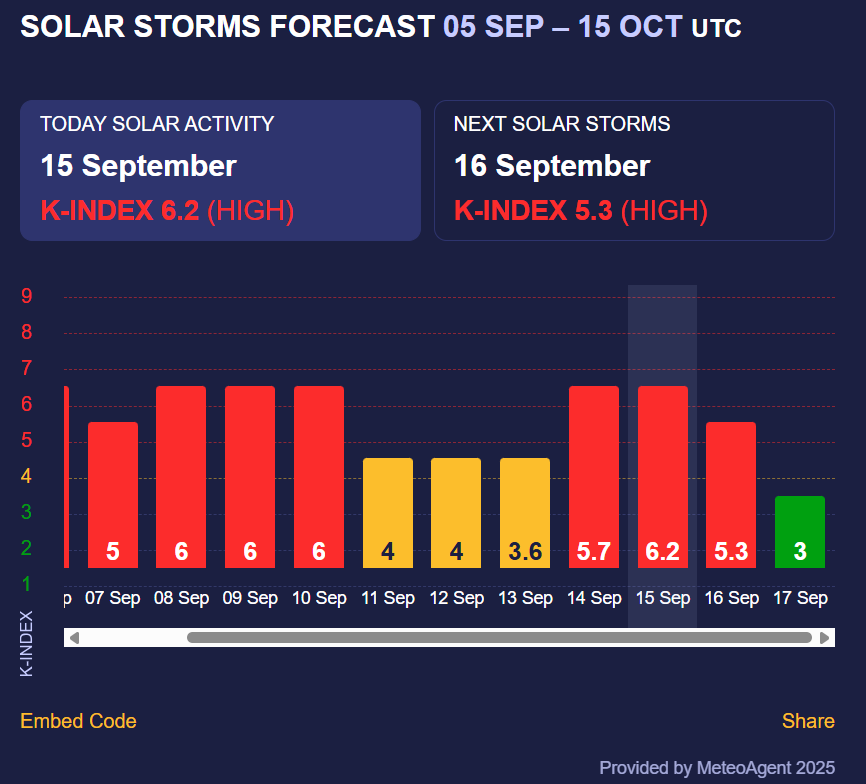 SOLAR STORMS FORECAST 05 SEP – 15 OCT UTC

TODAY SOLAR ACTIVITY
15 September
K-INDEX 6.2 (HIGH)

NEXT SOLAR STORMS
16 September
K-INDEX 5.3 (HIGH)

9
8
7
6
5
4
3
2
1

K-INDEX

5
6
6
6
4
4
3.6
5.7
6.2
5.3
3

p 07 Sep 08 Sep 09 Sep 10 Sep 11 Sep 12 Sep 13 Sep 14 Sep 15 Sep 16 Sep 17 Sep

Embed Code

Share

Provided by MeteoAgent 2025